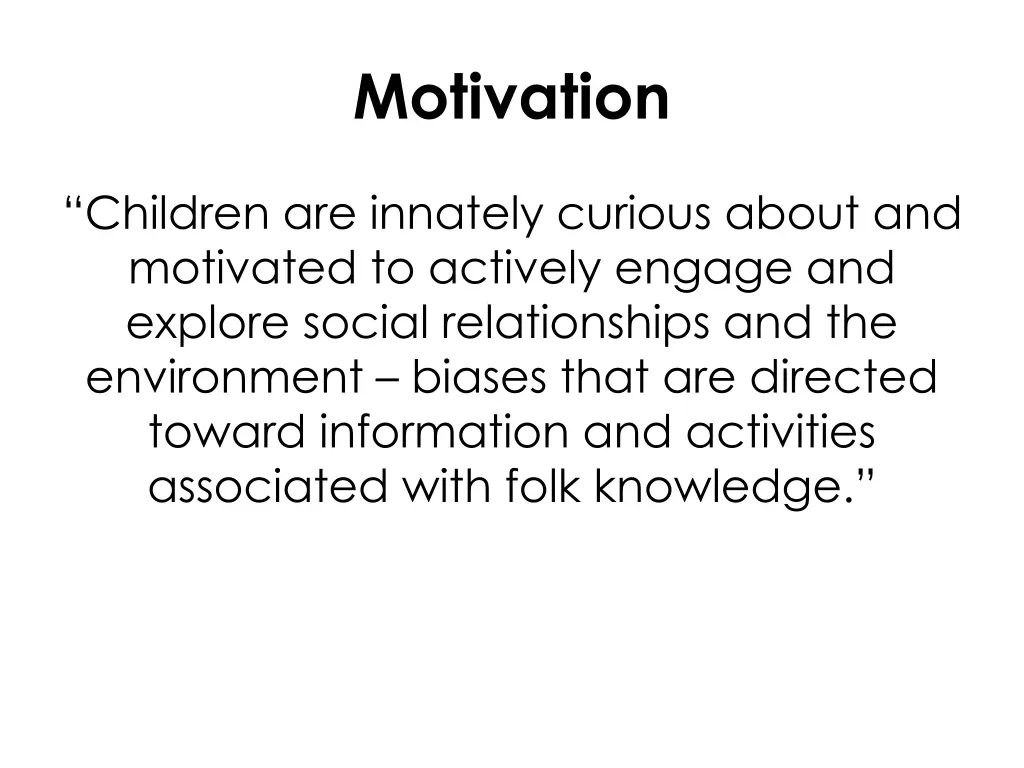 Motivation

“Children are innately curious about and motivated to actively engage and explore social relationships and the environment – biases that are directed toward information and activities associated with folk knowledge.”